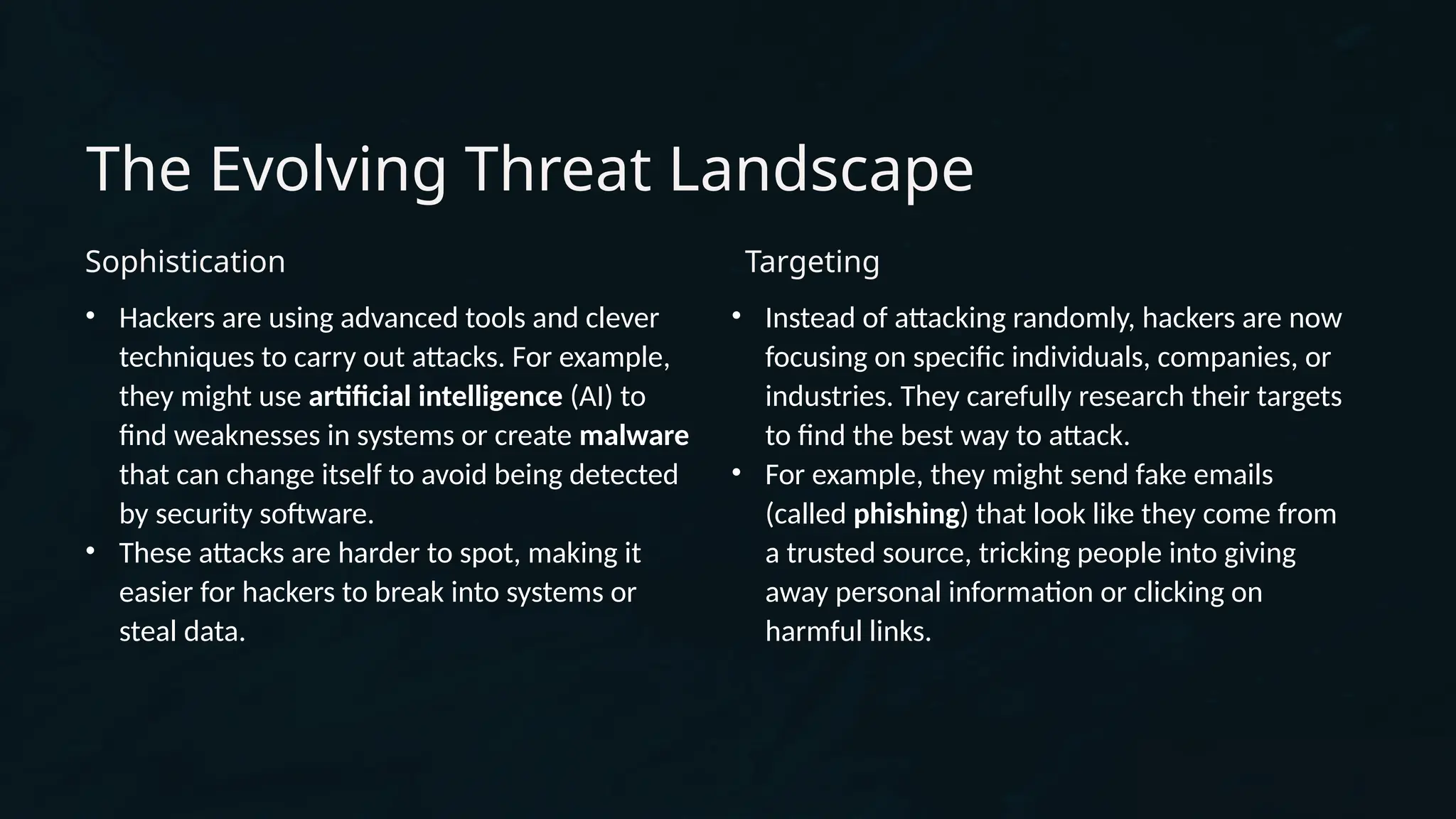 The Evolving Threat Landscape

Sophistication

• Hackers are using advanced tools and clever techniques to carry out attacks. For example, they might use artificial intelligence (AI) to find weaknesses in systems or create malware that can change itself to avoid being detected by security software.
• These attacks are harder to spot, making it easier for hackers to break into systems or steal data.

Targeting

• Instead of attacking randomly, hackers are now focusing on specific individuals, companies, or industries. They carefully research their targets to find the best way to attack.
• For example, they might send fake emails (called phishing) that look like they come from a trusted source, tricking people into giving away personal information or clicking on harmful links.